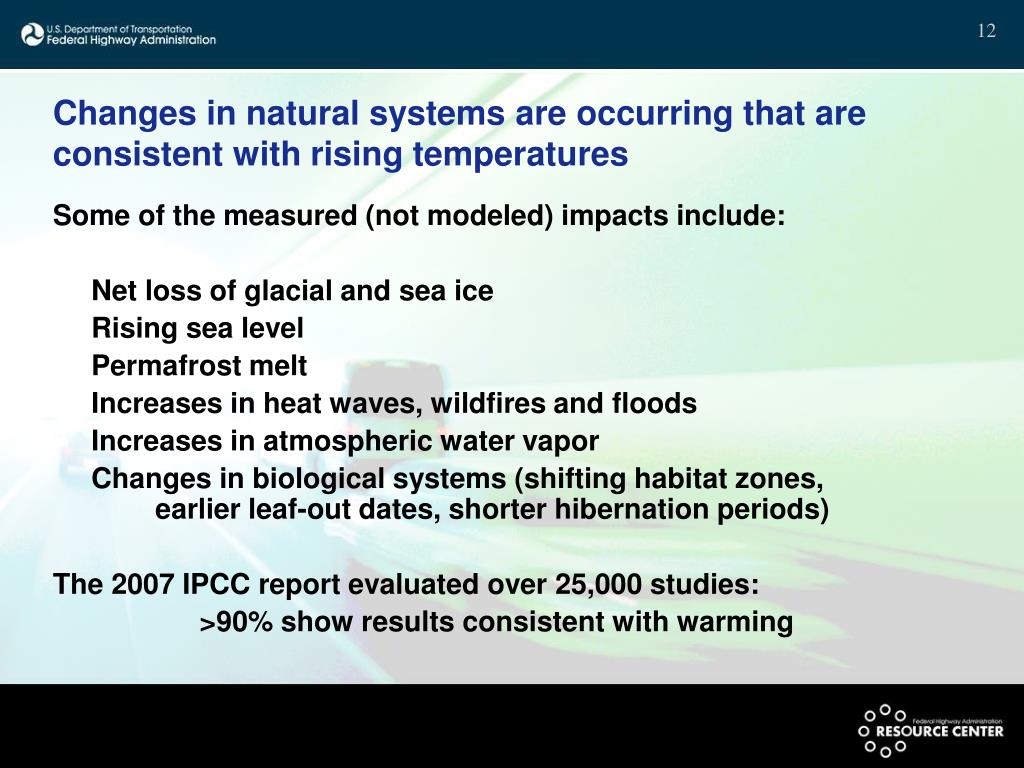 U.S. Department of Transportation
Federal Highway Administration

12

Changes in natural systems are occurring that are consistent with rising temperatures

Some of the measured (not modeled) impacts include:

Net loss of glacial and sea ice
Rising sea level
Permafrost melt
Increases in heat waves, wildfires and floods
Increases in atmospheric water vapor
Changes in biological systems (shifting habitat zones, earlier leaf-out dates, shorter hibernation periods)

The 2007 IPCC report evaluated over 25,000 studies:
>90% show results consistent with warming

Federal Highway Administration
RESOURCE CENTER